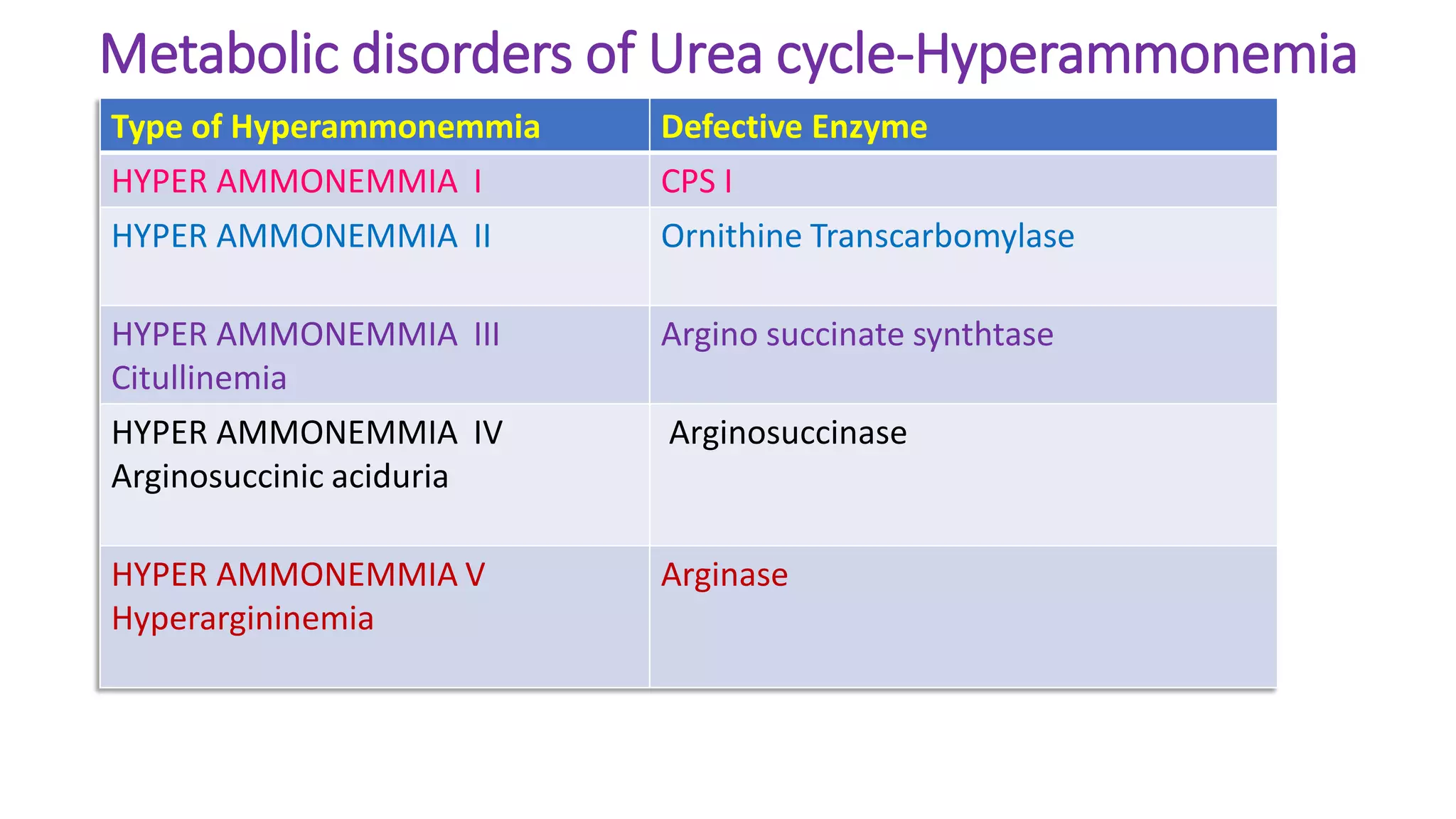 Metabolic disorders of Urea cycle-Hyperammonemia

| Type of Hyperammonemmia | Defective Enzyme |
|---|---|
| HYPER AMMONEMMIA I | CPS I |
| HYPER AMMONEMMIA II | Ornithine Transcarbomylase |
| HYPER AMMONEMMIA III Citullinemia | Argino succinate synthtase |
| HYPER AMMONEMMIA IV Arginosuccinic aciduria | Arginosuccinase |
| HYPER AMMONEMMIA V Hyperargininemia | Arginase |